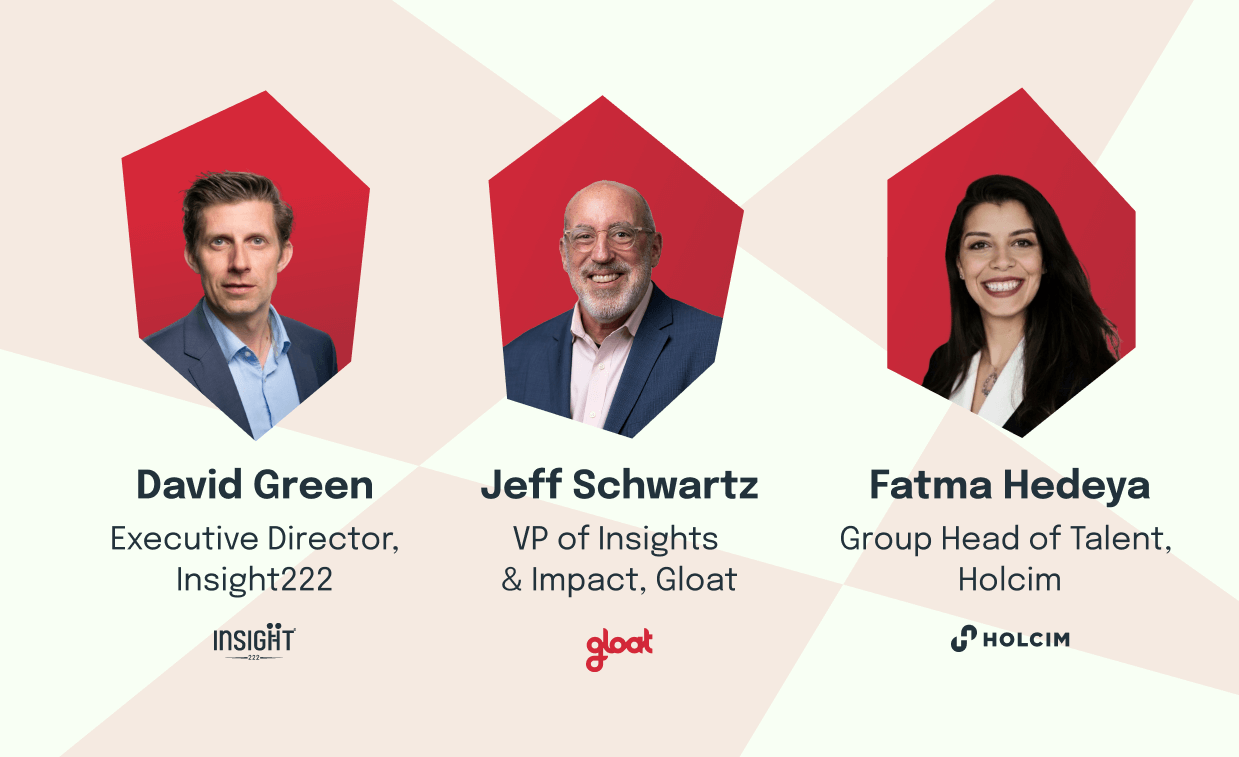 David Green
Executive Director, Insight222
INSIGHT 222

Jeff Schwartz
VP of Insights & Impact, Gloat
gloat

Fatma Hedeya
Group Head of Talent, Holcim
HOLCIM